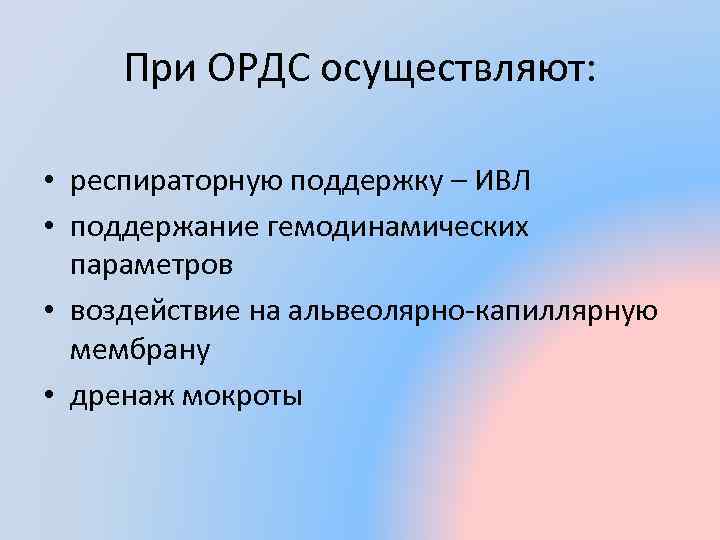 При ОРДС осуществляют:

• респираторную поддержку – ИВЛ
• поддержание гемодинамических параметров
• воздействие на альвеолярно-капиллярную мембрану
• дренаж мокроты